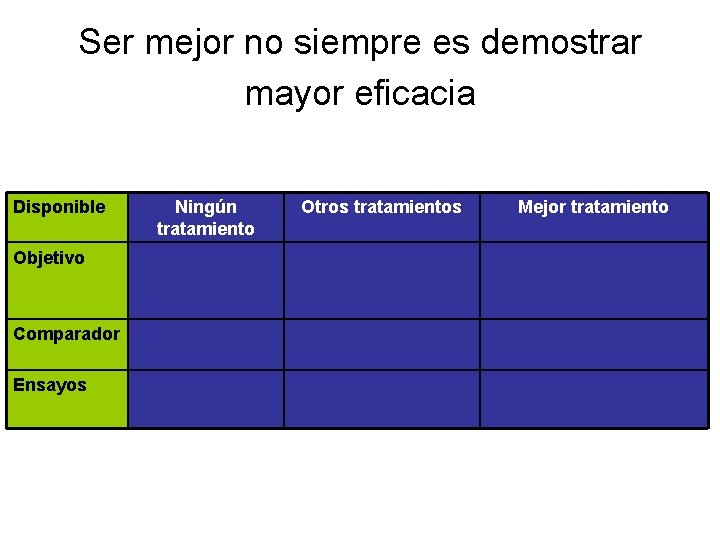 Ser mejor no siempre es demostrar mayor eficacia

| Disponible | Ningún tratamiento | Otros tratamientos | Mejor tratamiento |
|---|---|---|---|
| Objetivo | | | |
| Comparador | | | |
| Ensayos | | | |